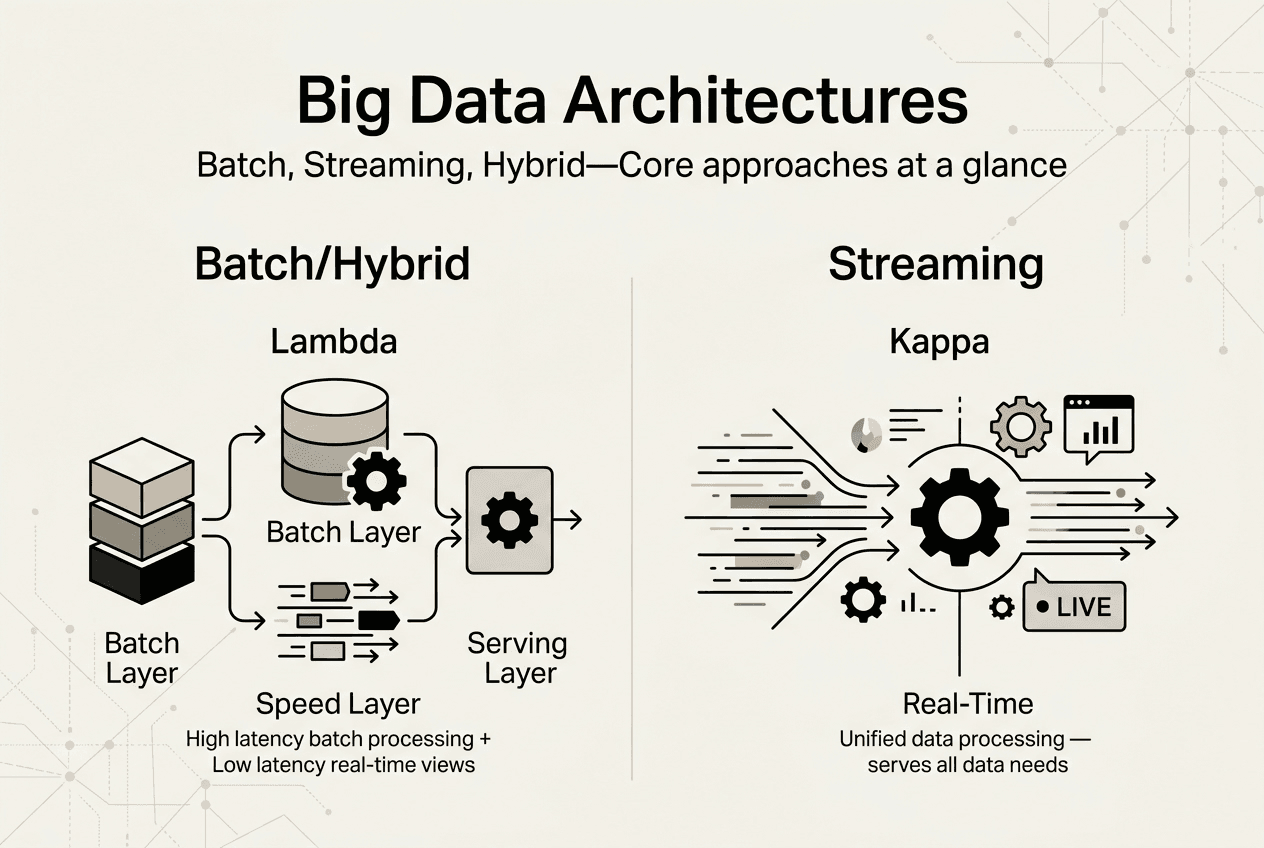 Big Data Architectures

Batch, Streaming, Hybrid—Core approaches at a glance

Batch/Hybrid

Lambda

Batch Layer

Batch Layer

Serving Layer

Speed Layer

High latency batch processing + Low latency real-time views

Streaming

Kappa

LIVE

Real-Time

Unified data processing — serves all data needs